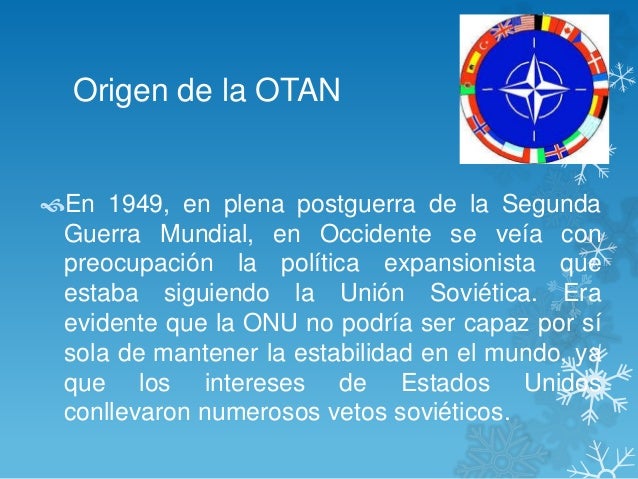 Origen de la OTAN

En 1949, en plena postguerra de la Segunda Guerra Mundial, en Occidente se veía con preocupación la política expansionista que estaba siguiendo la Unión Soviética. Era evidente que la ONU no podría ser capaz por sí sola de mantener la estabilidad en el mundo, ya que los intereses de Estados Unidos conllevaron numerosos vetos soviéticos.